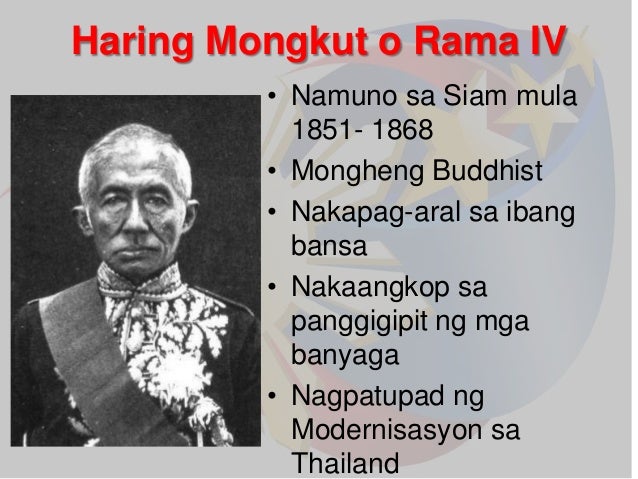 Haring Mongkut o Rama IV

• Namuno sa Siam mula 1851- 1868
• Mongheng Buddhist
• Nakapag-aral sa ibang bansa
• Nakaangkop sa panggigipit ng mga banyaga
• Nagpatupad ng Modernisasyon sa Thailand